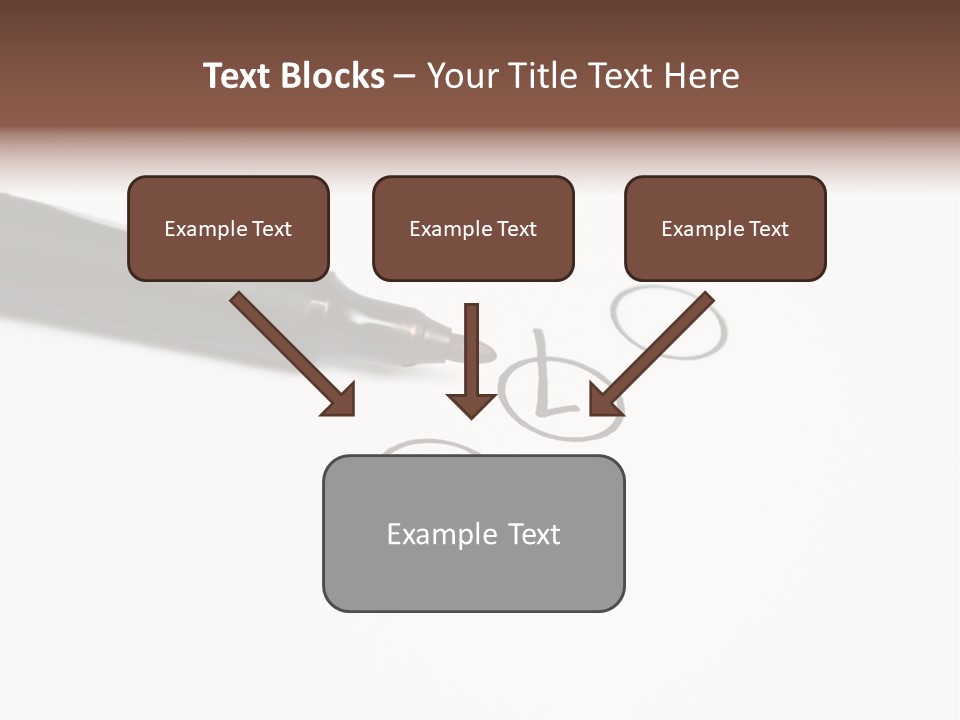 Text Blocks – Your Title Text Here

Example Text

Example Text

Example Text

Example Text